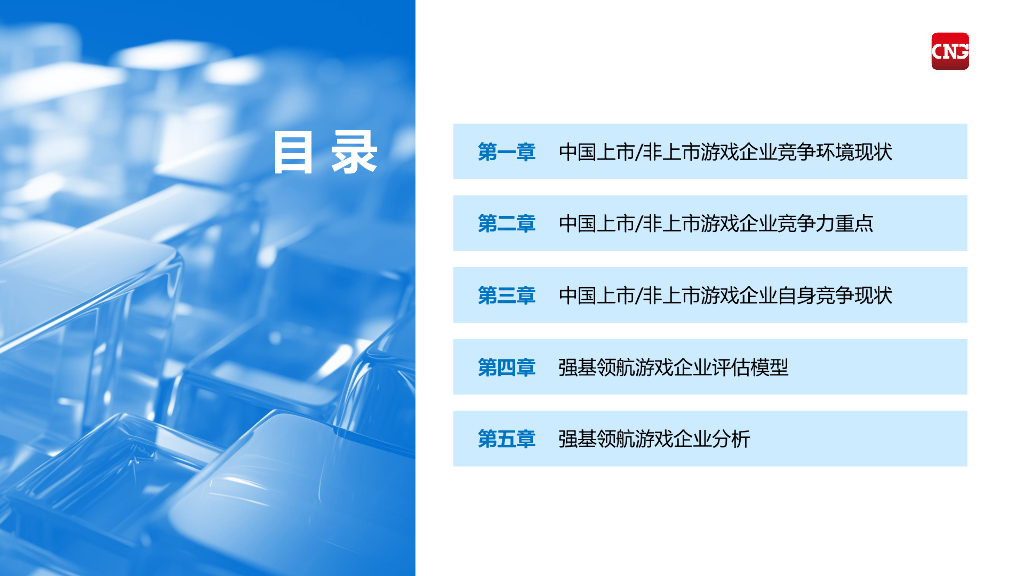 CNG

目 录

第一章 中国上市/非上市游戏企业竞争环境现状

第二章 中国上市/非上市游戏企业竞争力重点

第三章 中国上市/非上市游戏企业自身竞争现状

第四章 强基领航游戏企业评估模型

第五章 强基领航游戏企业分析